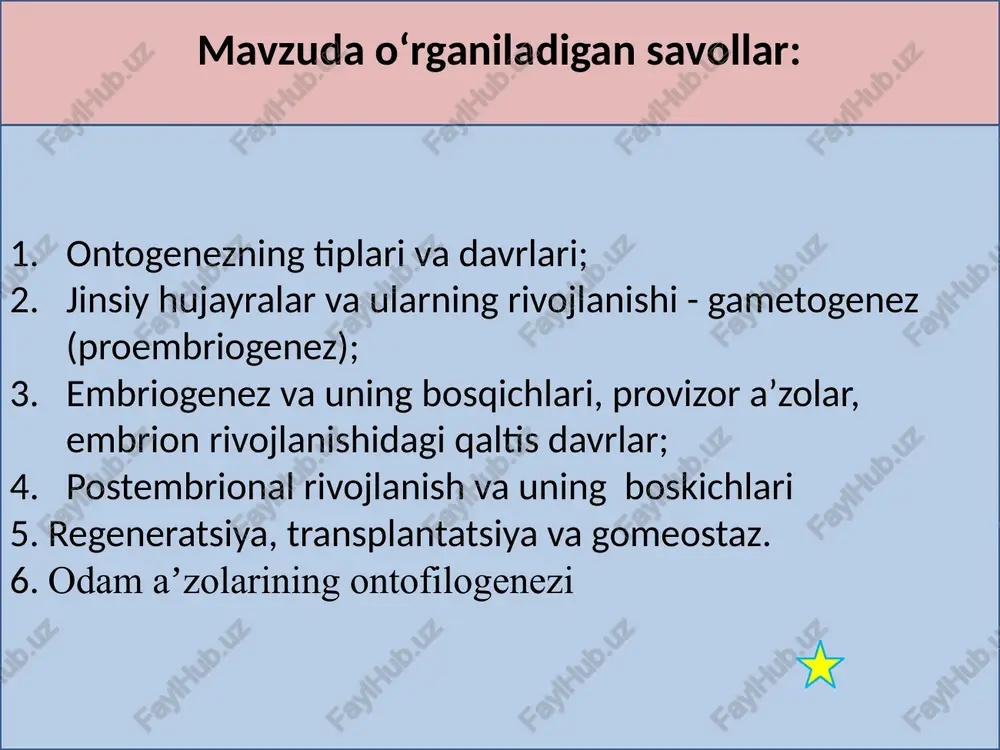 Mavzuda o‘rganiladigan savollar:

1. Ontogenezning tiplari va davrlari;
2. Jinsiy hujayralar va ularning rivojlanishi - gametogenez (proembriogenez);
3. Embriogenez va uning bosqichlari, provizor a’zolar, embrion rivojlanishidagi qaltis davrlar;
4. Postembrional rivojlanish va uning boskichlari
5. Regeneratsiya, transplantatsiya va gomeostaz.
6. Odam a’zolarining ontofilogenezi

FaylHub.uz